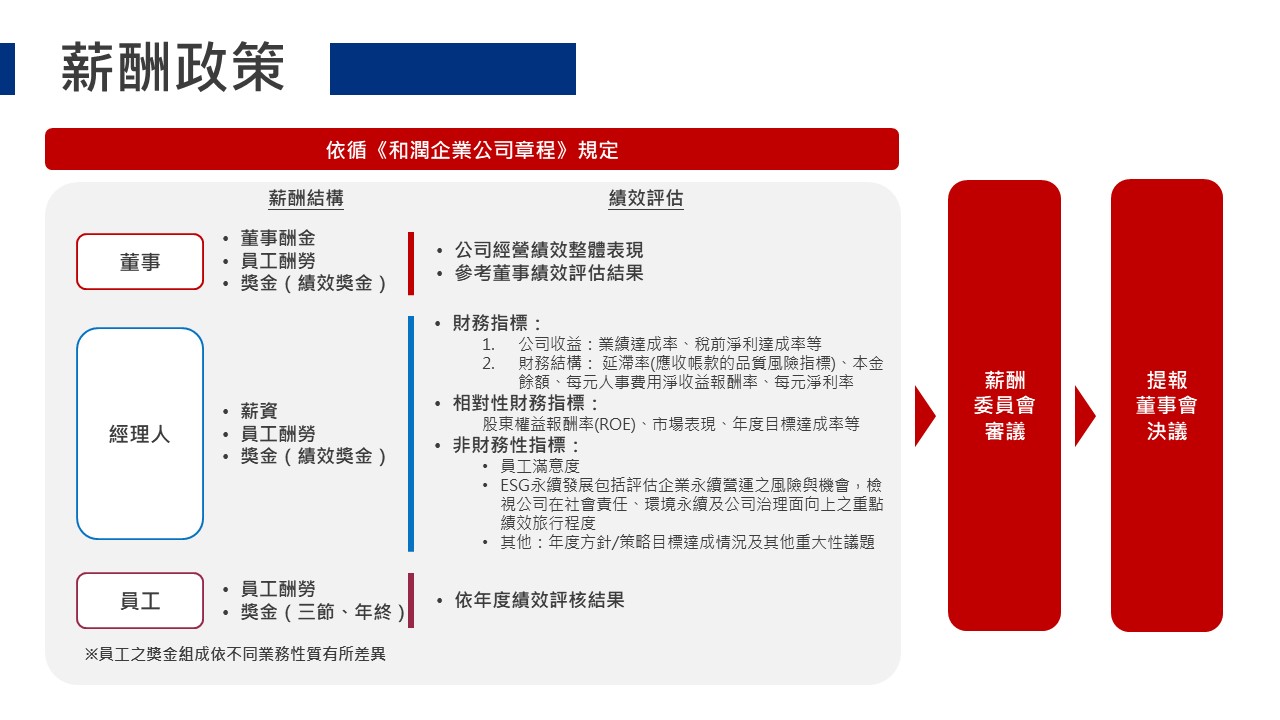 薪酬政策

依循《和潤企業公司章程》規定

薪酬結構

績效評估

董事

• 董事酬金
• 員工酬勞
• 獎金（績效獎金）

• 公司經營績效整體表現
• 參考董事績效評估結果

經理人

• 薪資
• 員工酬勞
• 獎金（績效獎金）

• 財務指標：
1. 公司收益：業績達成率、稅前淨利達成率等
2. 財務結構： 延滯率(應收帳款的品質風險指標)、本金餘額、每元人事費用淨收益報酬率、每元淨利率
• 相對性財務指標：
股東權益報酬率(ROE)、市場表現、年度目標達成率等
• 非財務性指標：
• 員工滿意度
• ESG永續發展包括評估企業永續營運之風險與機會，檢視公司在社會責任、環境永續及公司治理面向上之重點績效旅行程度
• 其他：年度方針/策略目標達成情況及其他重大性議題

員工

• 員工酬勞
• 獎金（三節、年終）

• 依年度績效評核結果

※員工之獎金組成依不同業務性質有所差異

薪酬
委員會
審議

提報
董事會
決議